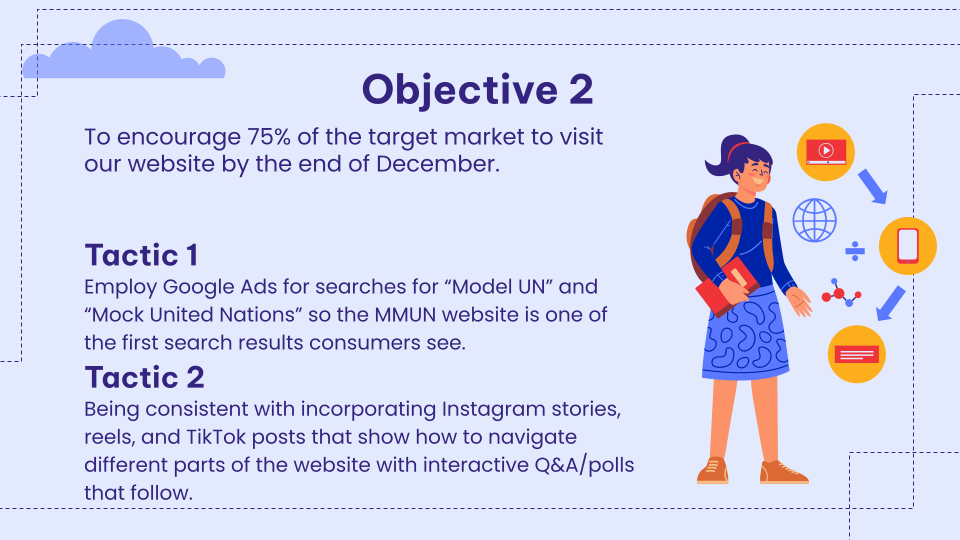 Objective 2

To encourage 75% of the target market to visit our website by the end of December.

Tactic 1

Employ Google Ads for searches for “Model UN” and “Mock United Nations” so the MMUN website is one of the first search results consumers see.

Tactic 2

Being consistent with incorporating Instagram stories, reels, and TikTok posts that show how to navigate different parts of the website with interactive Q&A/polls that follow.